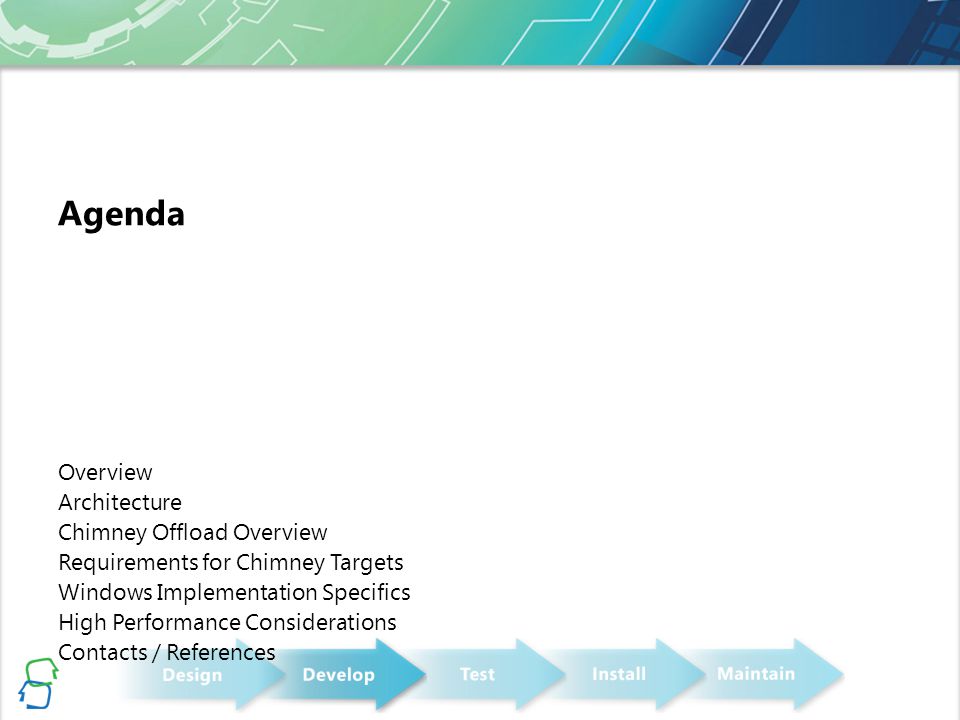 Agenda

Overview
Architecture
Chimney Offload Overview
Requirements for Chimney Targets
Windows Implementation Specifics
High Performance Considerations
Contacts / References

Design Develop Test Install Maintain